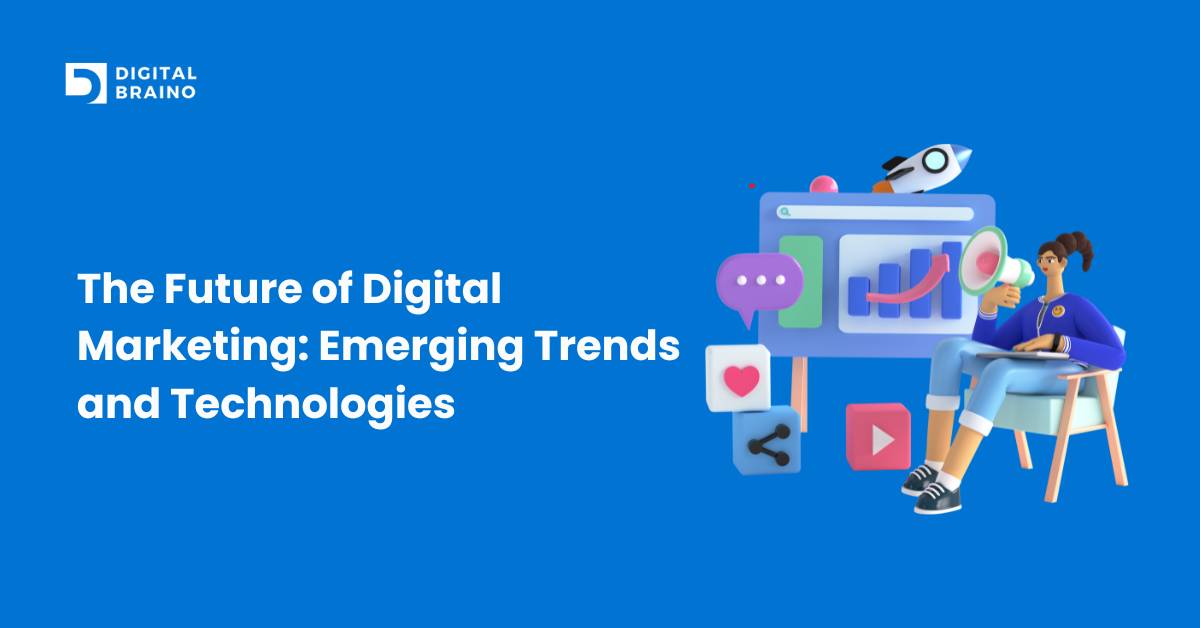 DIGITAL BRAINO

The Future of Digital Marketing: Emerging Trends and Technologies